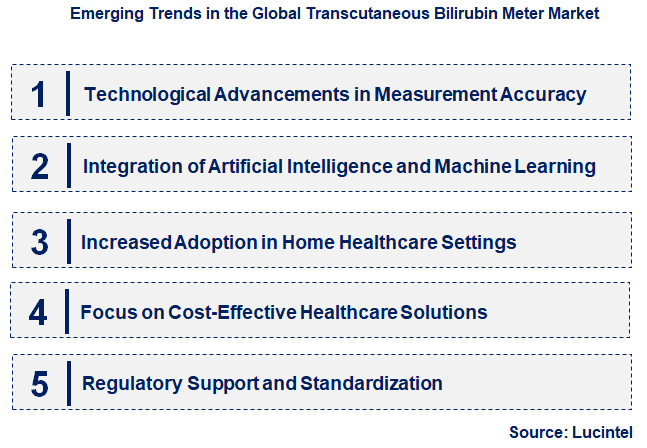 Emerging Trends in the Global Transcutaneous Bilirubin Meter Market

1 Technological Advancements in Measurement Accuracy

2 Integration of Artificial Intelligence and Machine Learning

3 Increased Adoption in Home Healthcare Settings

4 Focus on Cost-Effective Healthcare Solutions

5 Regulatory Support and Standardization

Source: Lucintel